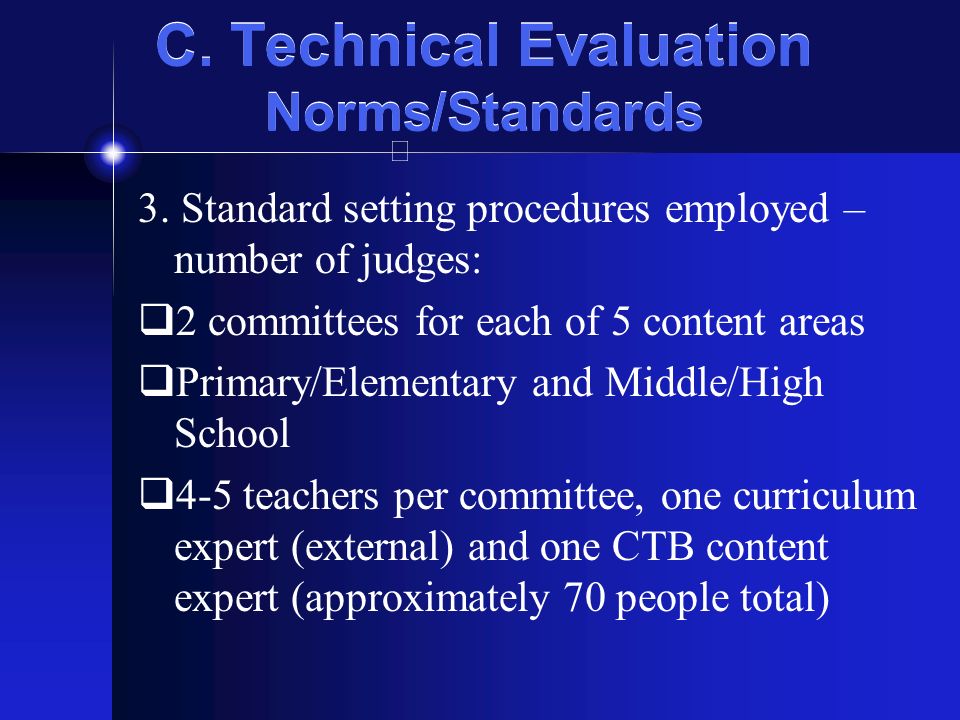 C. Technical Evaluation
Norms/Standards

3. Standard setting procedures employed – number of judges:

❑2 committees for each of 5 content areas

❑Primary/Elementary and Middle/High School

❑4-5 teachers per committee, one curriculum expert (external) and one CTB content expert (approximately 70 people total)